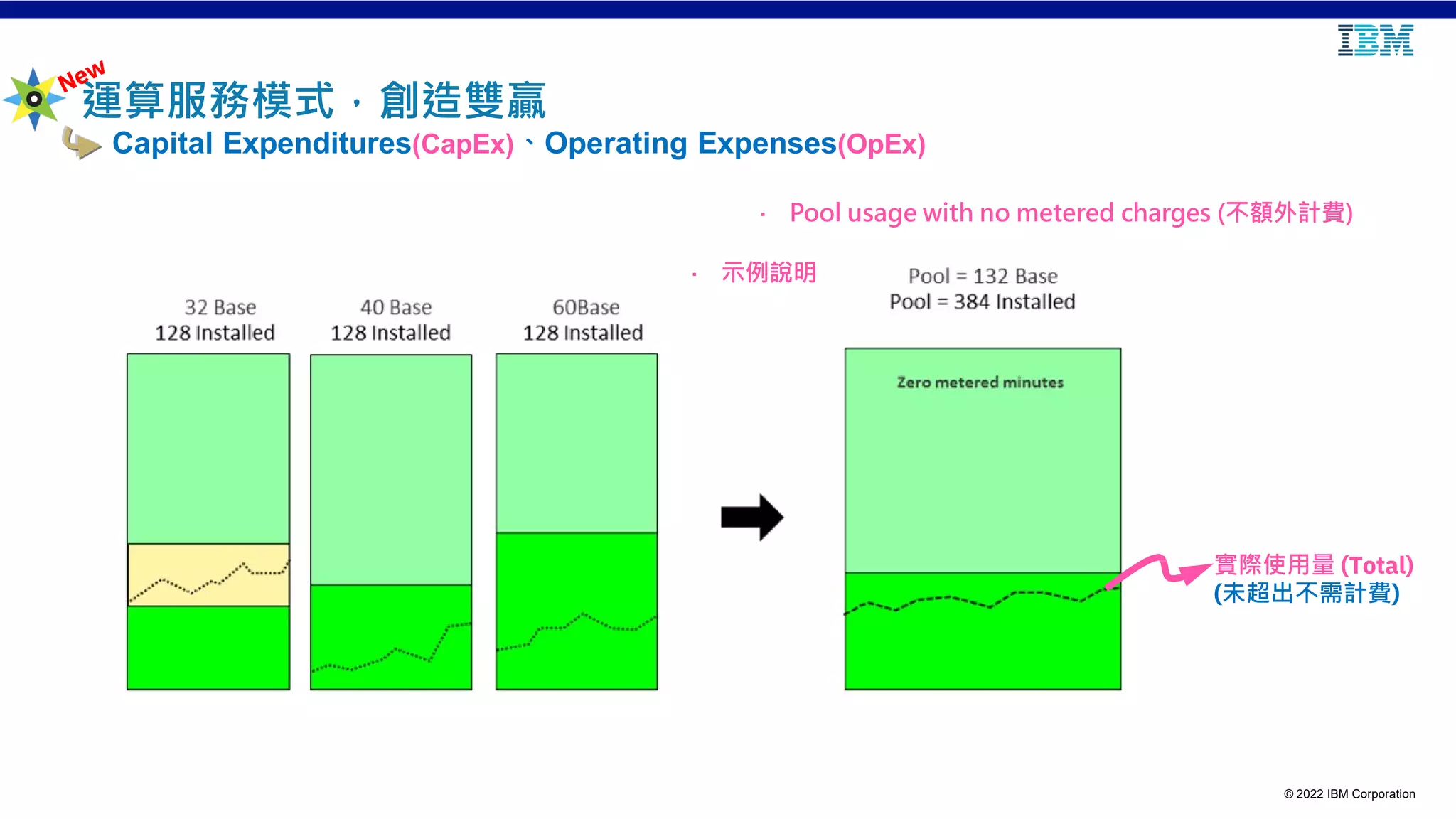 IBM

New
運算服務模式，創造雙贏
Capital Expenditures(CapEx)、Operating Expenses(OpEx)

· Pool usage with no metered charges (不額外計費)

· 示例說明

32 Base
128 Installed

40 Base
128 Installed

60Base
128 Installed

Pool = 132 Base
Pool = 384 Installed

Zero metered minutes

實際使用量 (Total)
(未超出不需計費)

© 2022 IBM Corporation